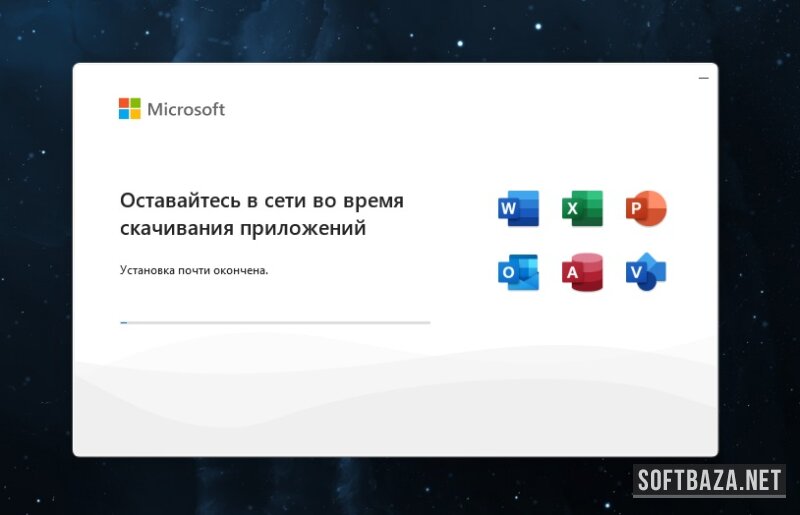 Microsoft

Оставайтесь в сети во время скачивания приложений

Установка почти окончена.

W X P

O A V

SOFTBAZA.NET